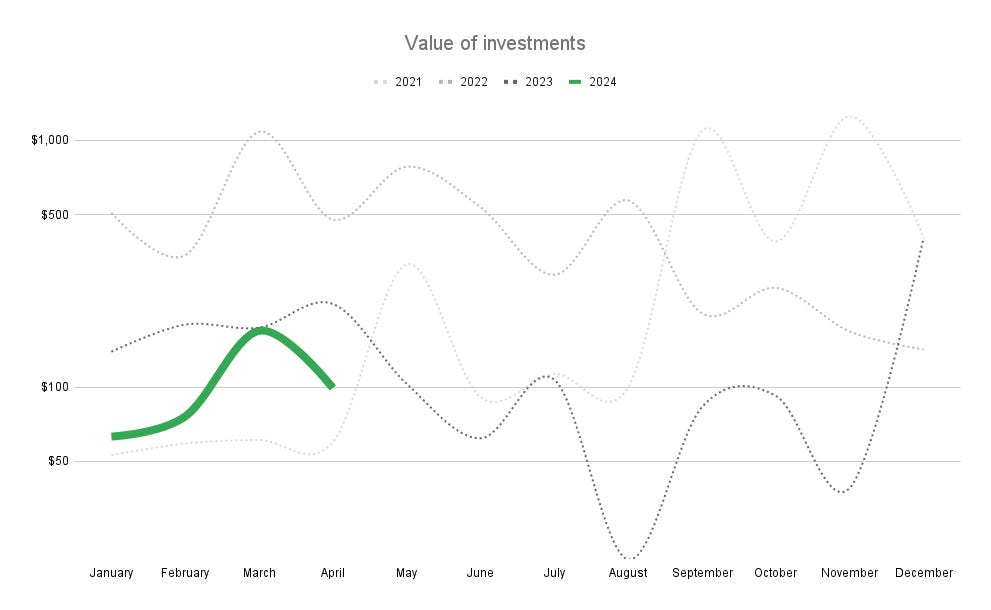 Value of investments

2021 2022 2023 2024

$1,000
$500
$100
$50

January February March April May June July August September October November December